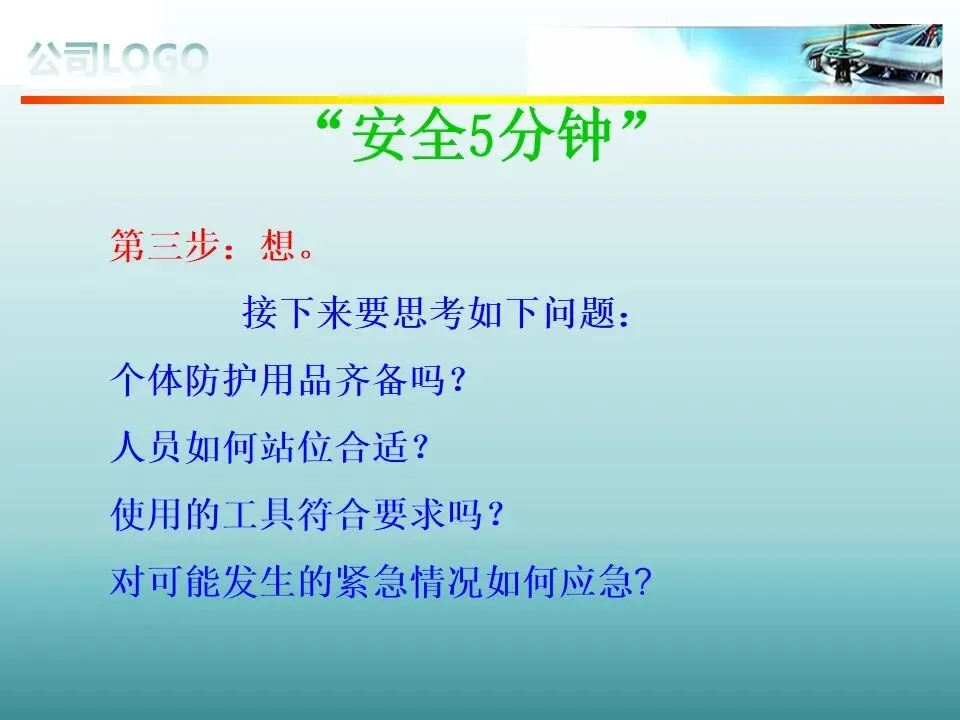 公司LOGO

“安全5分钟”

第三步：想。

接下来要思考如下问题：

个体防护用品齐备吗？

人员如何站位合适？

使用的工具符合要求吗？

对可能发生的紧急情况如何应急?